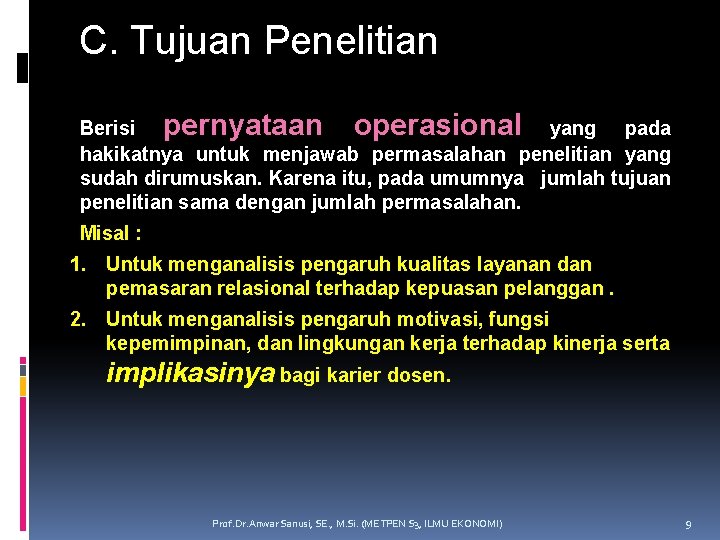 C. Tujuan Penelitian

Berisi pernyataan operasional yang pada hakikatnya untuk menjawab permasalahan penelitian yang sudah dirumuskan. Karena itu, pada umumnya jumlah tujuan penelitian sama dengan jumlah permasalahan.

Misal :

1. Untuk menganalisis pengaruh kualitas layanan dan pemasaran relasional terhadap kepuasan pelanggan .
2. Untuk menganalisis pengaruh motivasi, fungsi kepemimpinan, dan lingkungan kerja terhadap kinerja serta implikasinya bagi karier dosen.

Prof.Dr.Anwar Sanusi, SE., M.Si. (METPEN S3, ILMU EKONOMI)

9